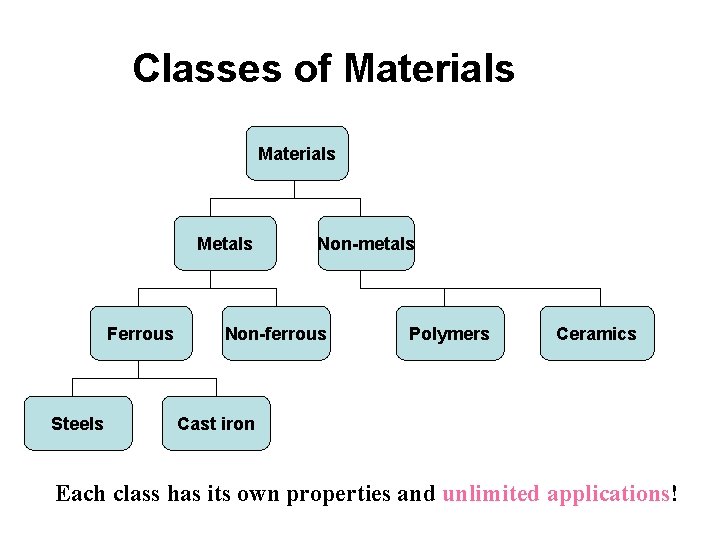 Classes of Materials

Materials

Metals

Non-metals

Ferrous

Non-ferrous

Polymers

Ceramics

Steels

Cast iron

Each class has its own properties and unlimited applications!